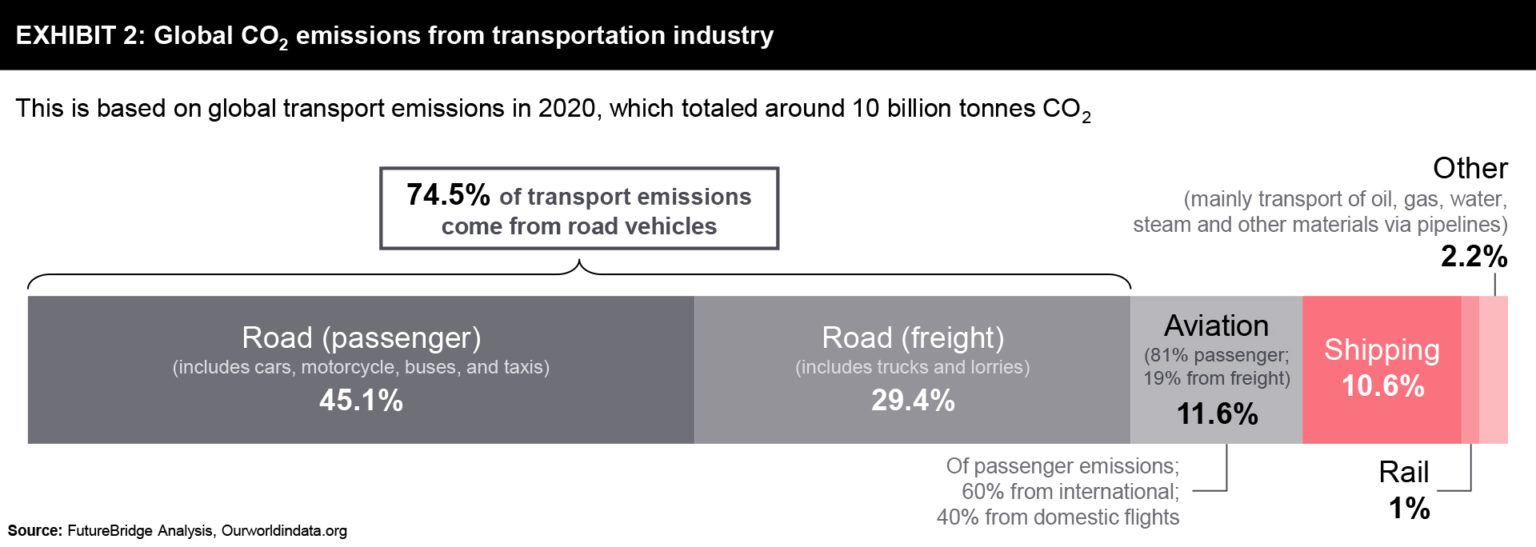 EXHIBIT 2: Global $CO_2$ emissions from transportation industry

This is based on global transport emissions in 2020, which totaled around 10 billion tonnes $CO_2$

74.5% of transport emissions come from road vehicles

Other
(mainly transport of oil, gas, water, steam and other materials via pipelines)
2.2%

Road (passenger)
(includes cars, motorcycle, buses, and taxis)
45.1%

Road (freight)
(includes trucks and lorries)
29.4%

Aviation
(81% passenger; 19% from freight)
11.6%

Shipping
10.6%

Of passenger emissions; 60% from international; 40% from domestic flights

Rail
1%

Source: FutureBridge Analysis, Ourworldindata.org